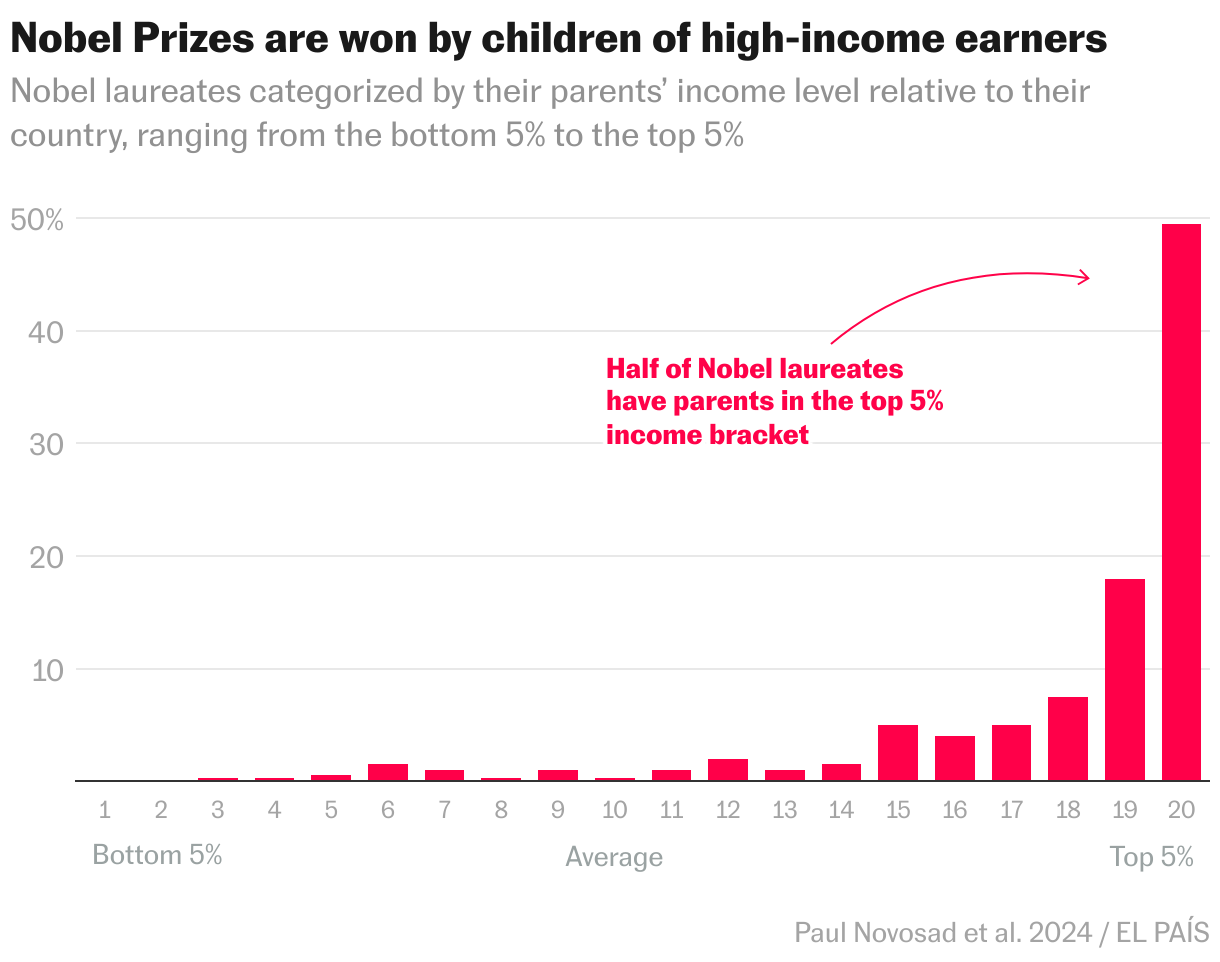 Nobel Prizes are won by children of high-income earners

Nobel laureates categorized by their parents' income level relative to their country, ranging from the bottom 5% to the top 5%

50%
40
30
20
10

Half of Nobel laureates have parents in the top 5% income bracket

1 2 3 4 5 6 7 8 9 10 11 12 13 14 15 16 17 18 19 20

Bottom 5%
Average
Top 5%

Paul Novosad et al. 2024 / EL PAÍS